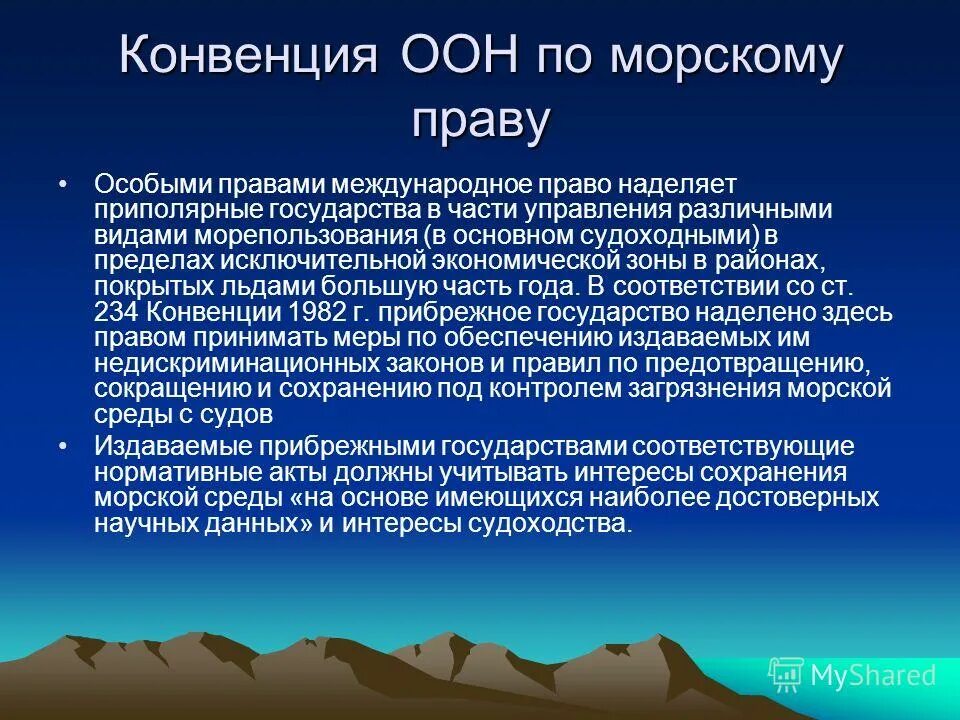 Конвенция ООН по морскому праву

• Особыми правами международное право наделяет приполярные государства в части управления различными видами морепользования (в основном судоходными) в пределах исключительной экономической зоны в районах, покрытых льдами большую часть года. В соответствии со ст. 234 Конвенции 1982 г. прибрежное государство наделено здесь правом принимать меры по обеспечению издаваемых им недискриминационных законов и правил по предотвращению, сокращению и сохранению под контролем загрязнения морской среды с судов

• Издаваемые прибрежными государствами соответствующие нормативные акты должны учитывать интересы сохранения морской среды «на основе имеющихся наиболее достоверных научных данных» и интересы судоходства.

MyShared